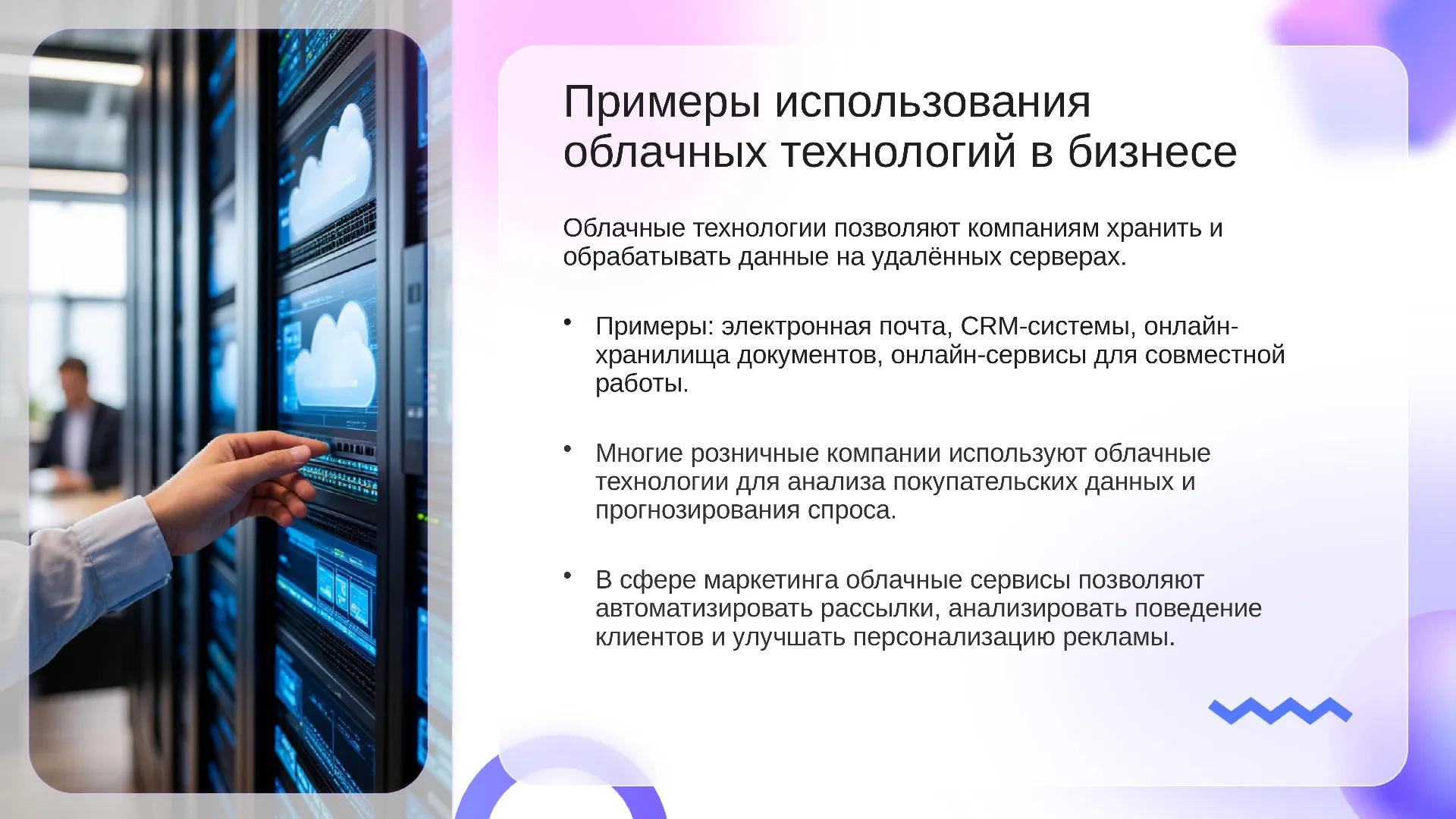 Примеры использования облачных технологий в бизнесе

Облачные технологии позволяют компаниям хранить и обрабатывать данные на удалённых серверах.

• Примеры: электронная почта, CRM-системы, онлайн-хранилища документов, онлайн-сервисы для совместной работы.

• Многие розничные компании используют облачные технологии для анализа покупательских данных и прогнозирования спроса.

• В сфере маркетинга облачные сервисы позволяют автоматизировать рассылки, анализировать поведение клиентов и улучшать персонализацию рекламы.